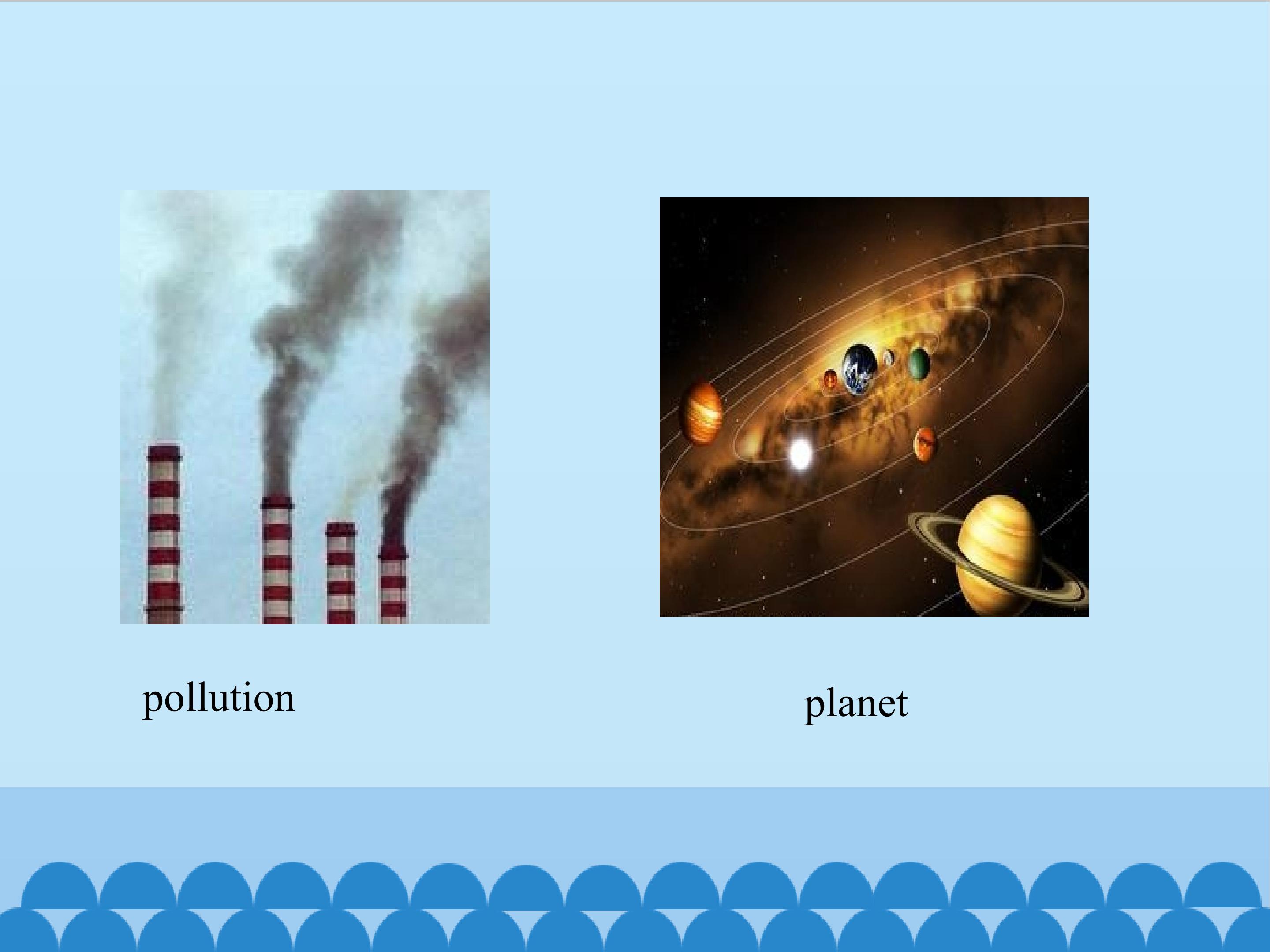 pollution

planet